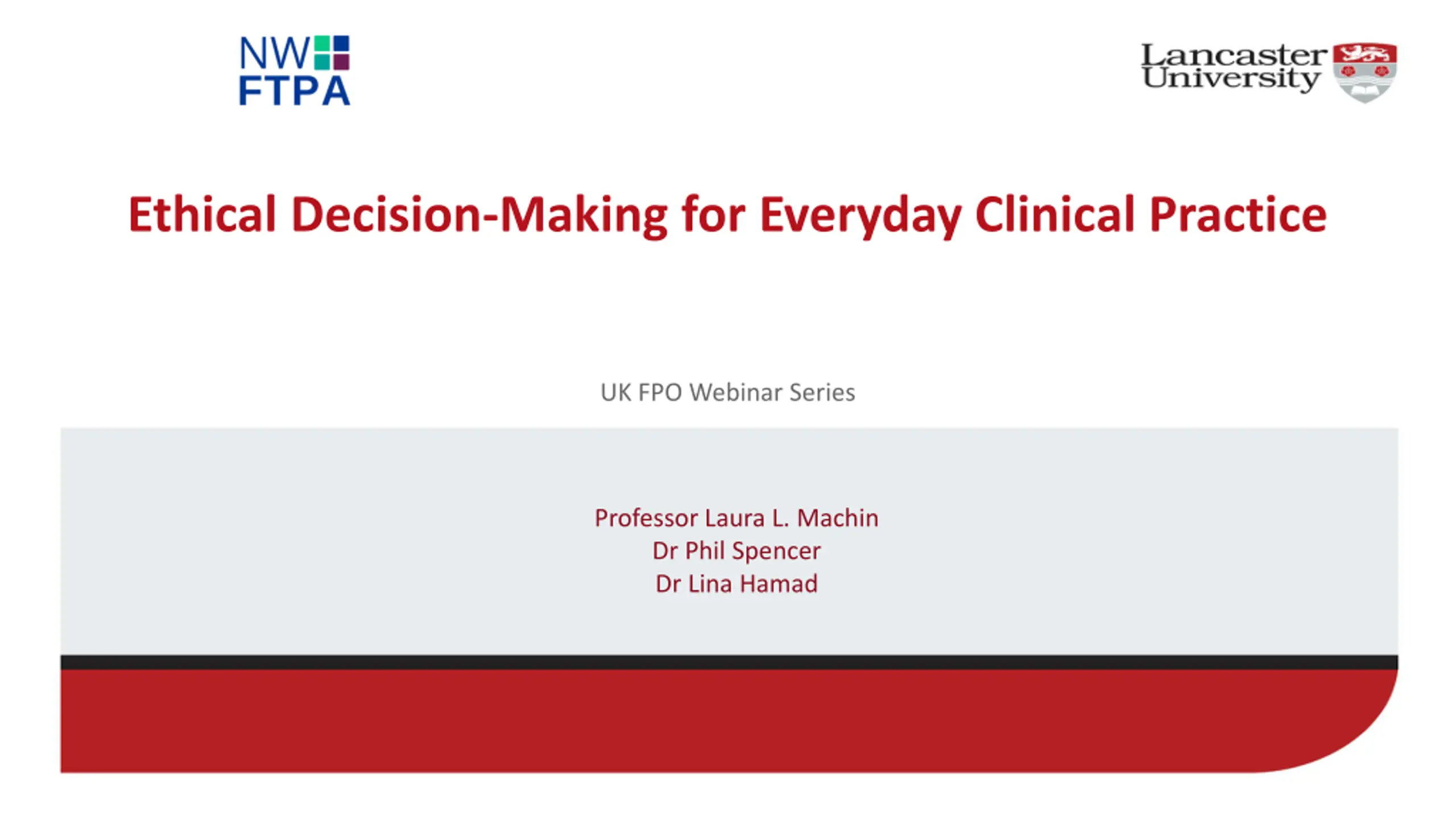 NW
FTPA

Lancaster University

Ethical Decision-Making for Everyday Clinical Practice

UK FPO Webinar Series

Professor Laura L. Machin
Dr Phil Spencer
Dr Lina Hamad